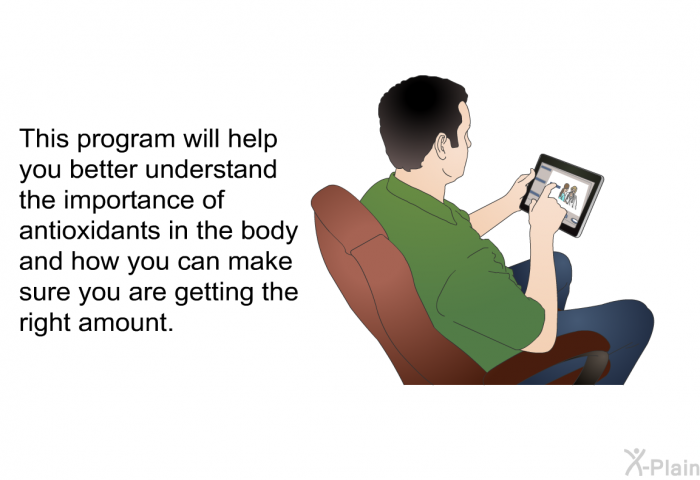 This program will help you better understand the importance of antioxidants in the body and how you can make sure you are getting the right amount.

X-Plain